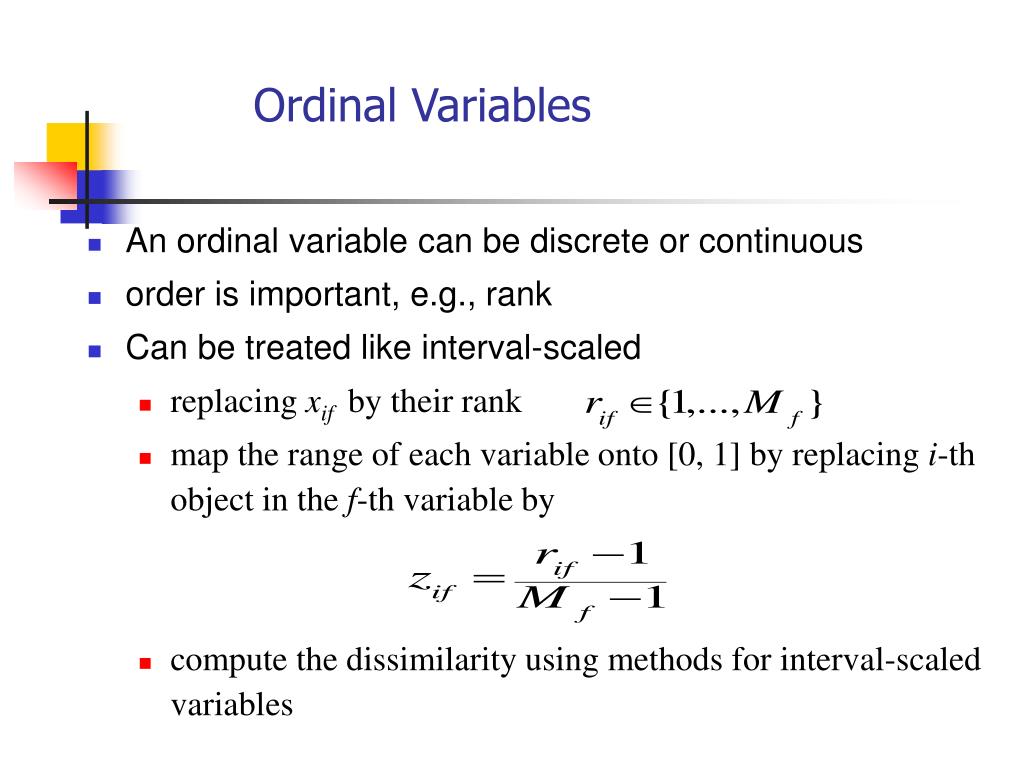 Ordinal Variables

An ordinal variable can be discrete or continuous

order is important, e.g., rank

Can be treated like interval-scaled

replacing $x_{if}$ by their rank $r_{if} \in \{1, \ldots, M_f\}$

map the range of each variable onto [0, 1] by replacing $i$-th object in the $f$-th variable by

$z_{if} = \frac{r_{if} - 1}{M_f - 1}$

compute the dissimilarity using methods for interval-scaled variables